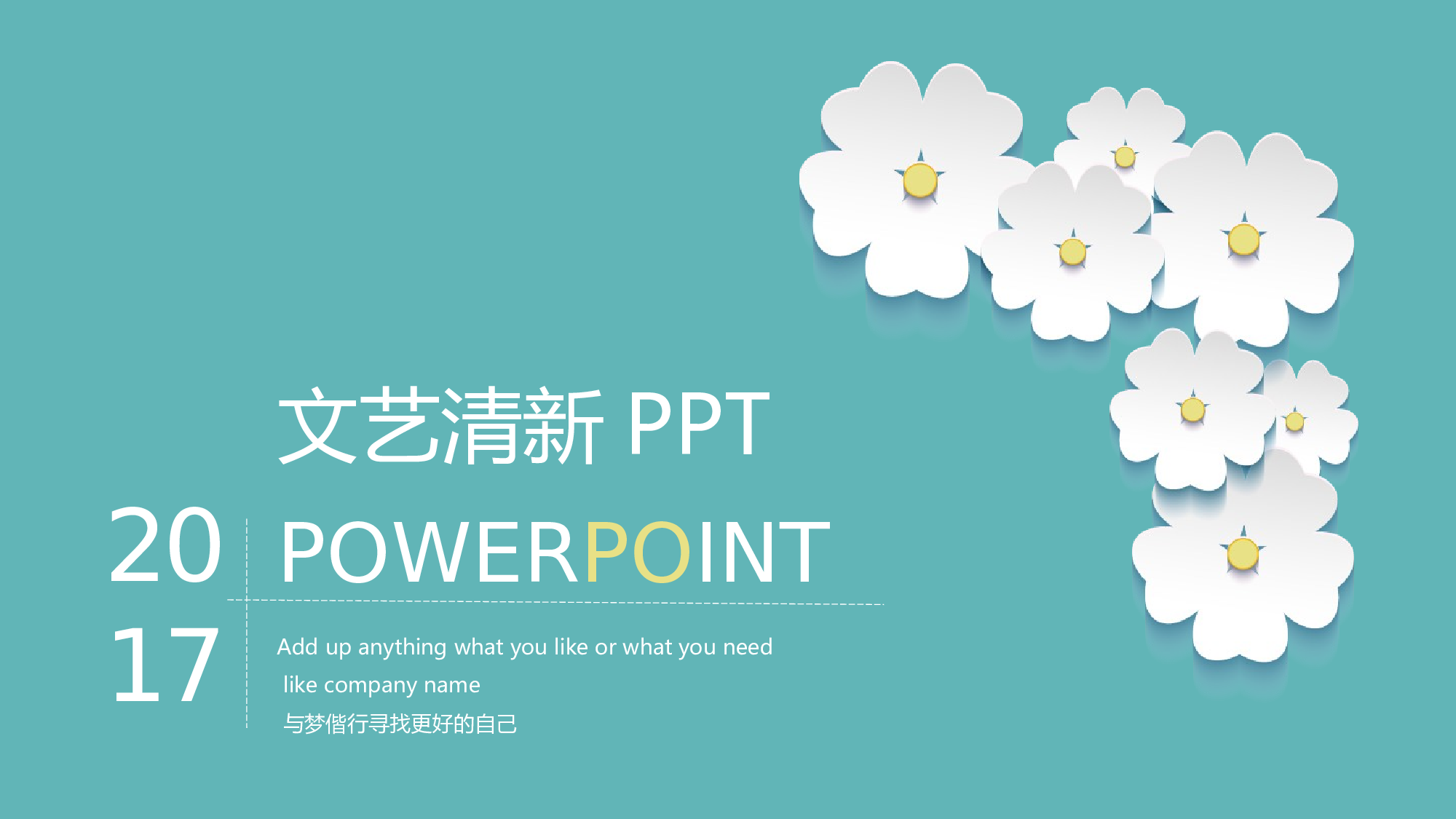 文艺清新 PPT

20
17

POWERPOINT

Add up anything what you like or what you need
like company name
与梦偕行寻找更好的自己